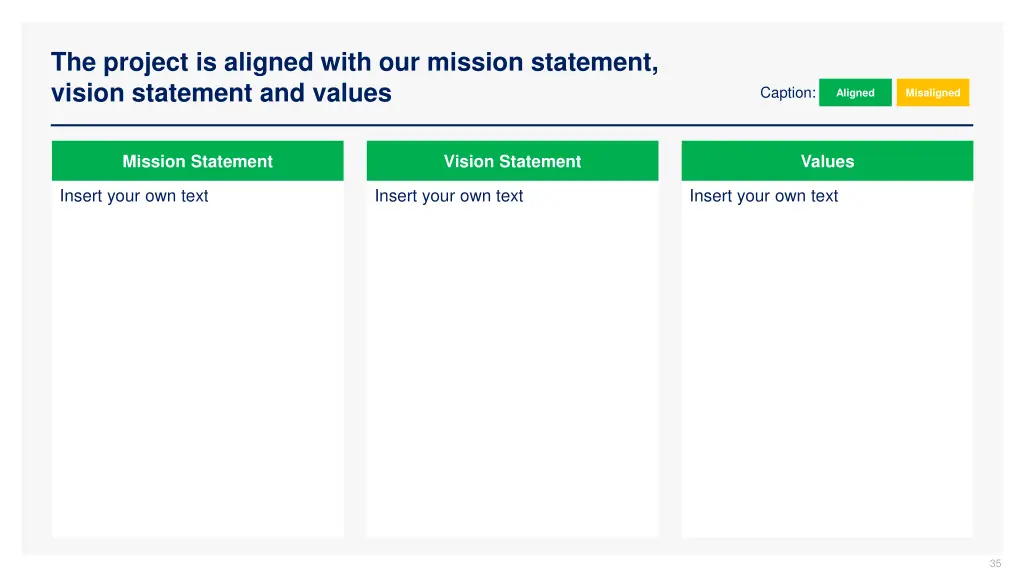 The project is aligned with our mission statement, vision statement and values

Caption: Aligned Misaligned

Mission Statement

Insert your own text

Vision Statement

Insert your own text

Values

Insert your own text

35